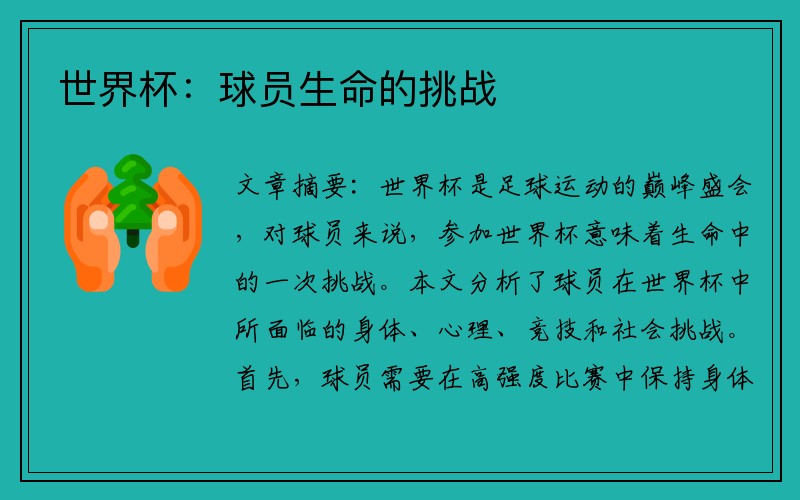 世界杯：球员生命的挑战

文章摘要：世界杯是足球运动的巅峰盛会，对球员来说，参加世界杯意味着生命中的一次挑战。本文分析了球员在世界杯中所面临的身体、心理、竞技和社会挑战。首先，球员需要在高强度比赛中保持身体